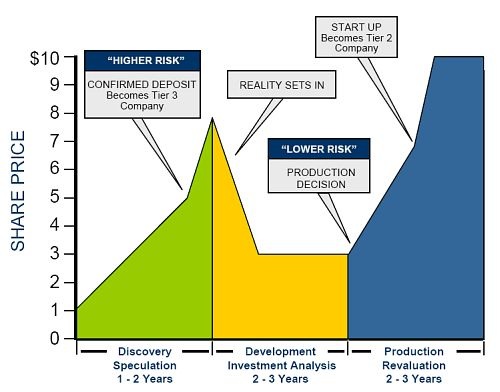 SHARE PRICE

$10
9
8
7
6
5
4
3
2
1
0

"HIGHER RISK"
CONFIRMED DEPOSIT Becomes Tier 3 Company

REALITY SETS IN

START UP Becomes Tier 2 Company

"LOWER RISK"
PRODUCTION DECISION

Discovery
Speculation
1 - 2 Years

Development
Investment Analysis
2 - 3 Years

Production
Revaluation
2 - 3 Years